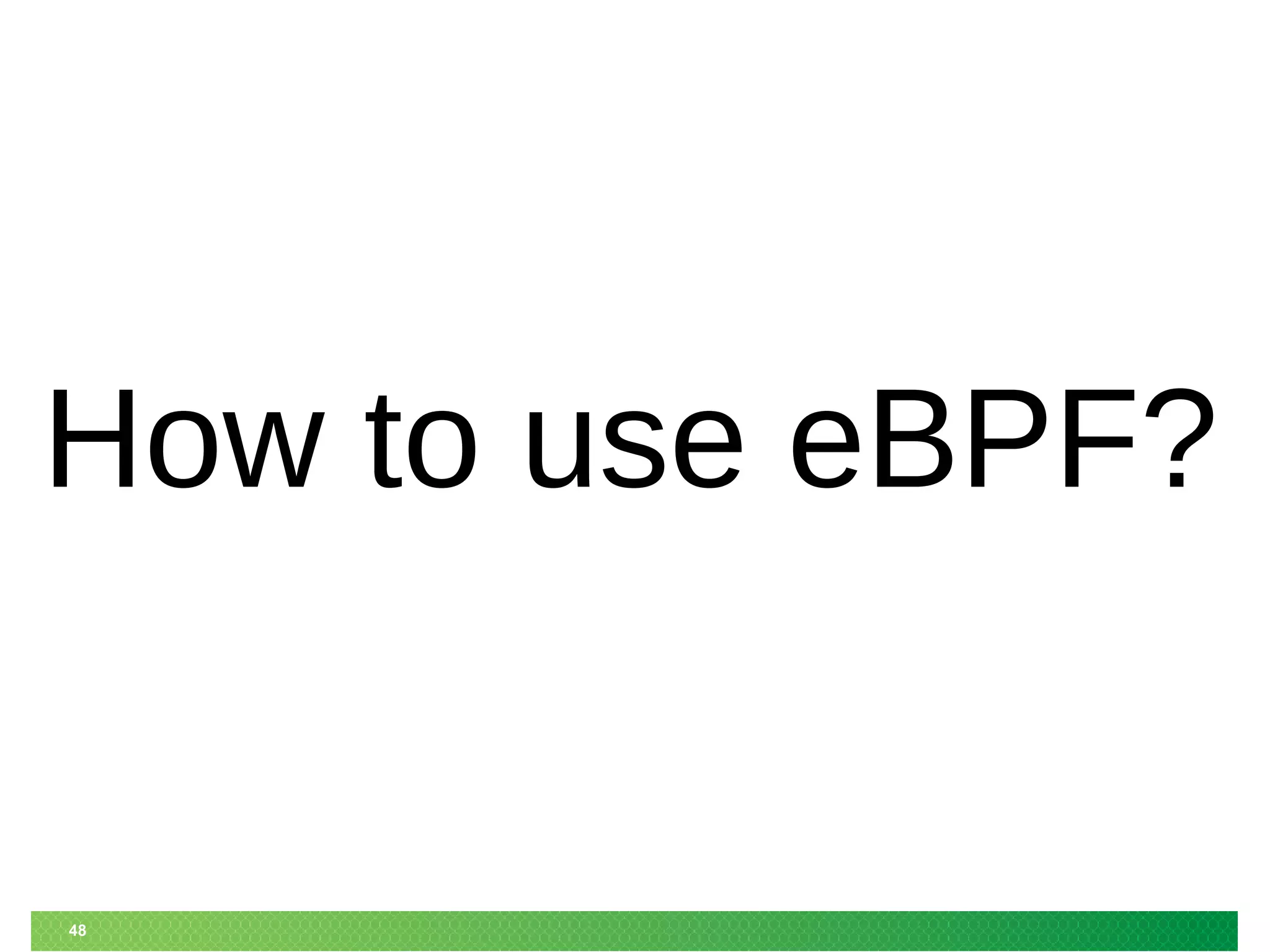 How to use eBPF?

48